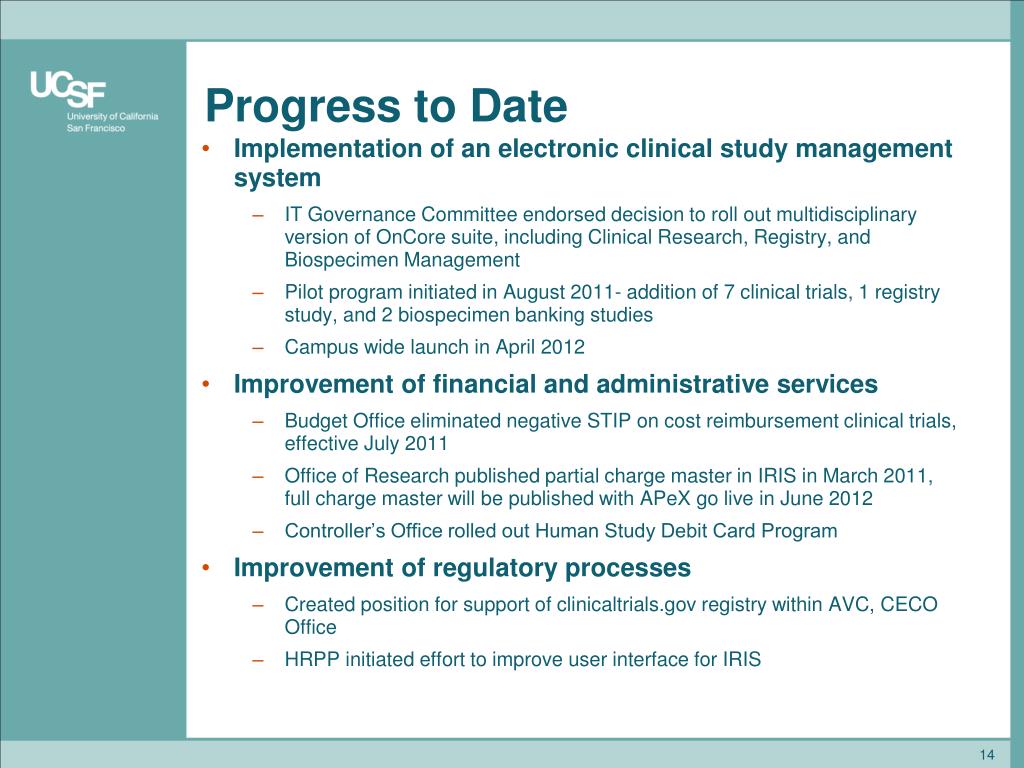 UCSF
University of California
San Francisco

Progress to Date

• Implementation of an electronic clinical study management system
– IT Governance Committee endorsed decision to roll out multidisciplinary version of OnCore suite, including Clinical Research, Registry, and Biospecimen Management
– Pilot program initiated in August 2011- addition of 7 clinical trials, 1 registry study, and 2 biospecimen banking studies
– Campus wide launch in April 2012
• Improvement of financial and administrative services
– Budget Office eliminated negative STIP on cost reimbursement clinical trials, effective July 2011
– Office of Research published partial charge master in IRIS in March 2011, full charge master will be published with APeX go live in June 2012
– Controller's Office rolled out Human Study Debit Card Program
• Improvement of regulatory processes
– Created position for support of clinicaltrials.gov registry within AVC, CECO Office
– HRPP initiated effort to improve user interface for IRIS

14